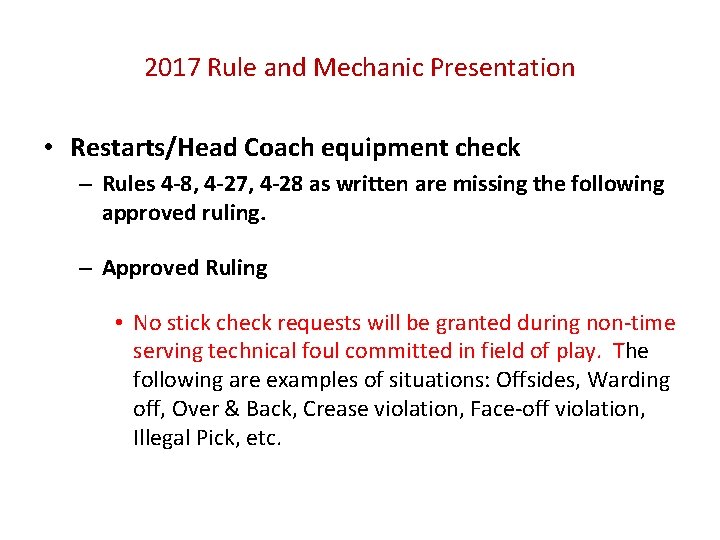 2017 Rule and Mechanic Presentation

• Restarts/Head Coach equipment check

– Rules 4-8, 4-27, 4-28 as written are missing the following approved ruling.

– Approved Ruling

• No stick check requests will be granted during non-time serving technical foul committed in field of play. The following are examples of situations: Offsides, Warding off, Over & Back, Crease violation, Face-off violation, Illegal Pick, etc.